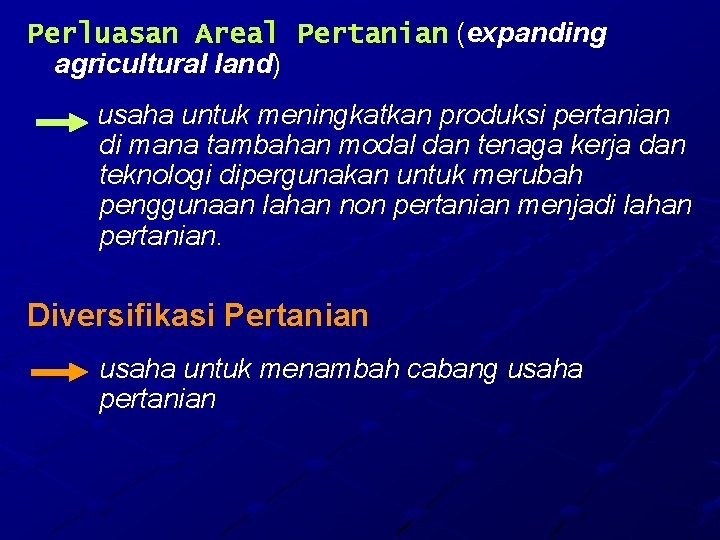 Perluasan Areal Pertanian (expanding agricultural land)

usaha untuk meningkatkan produksi pertanian di mana tambahan modal dan tenaga kerja dan teknologi dipergunakan untuk merubah penggunaan lahan non pertanian menjadi lahan pertanian.

Diversifikasi Pertanian

usaha untuk menambah cabang usaha pertanian